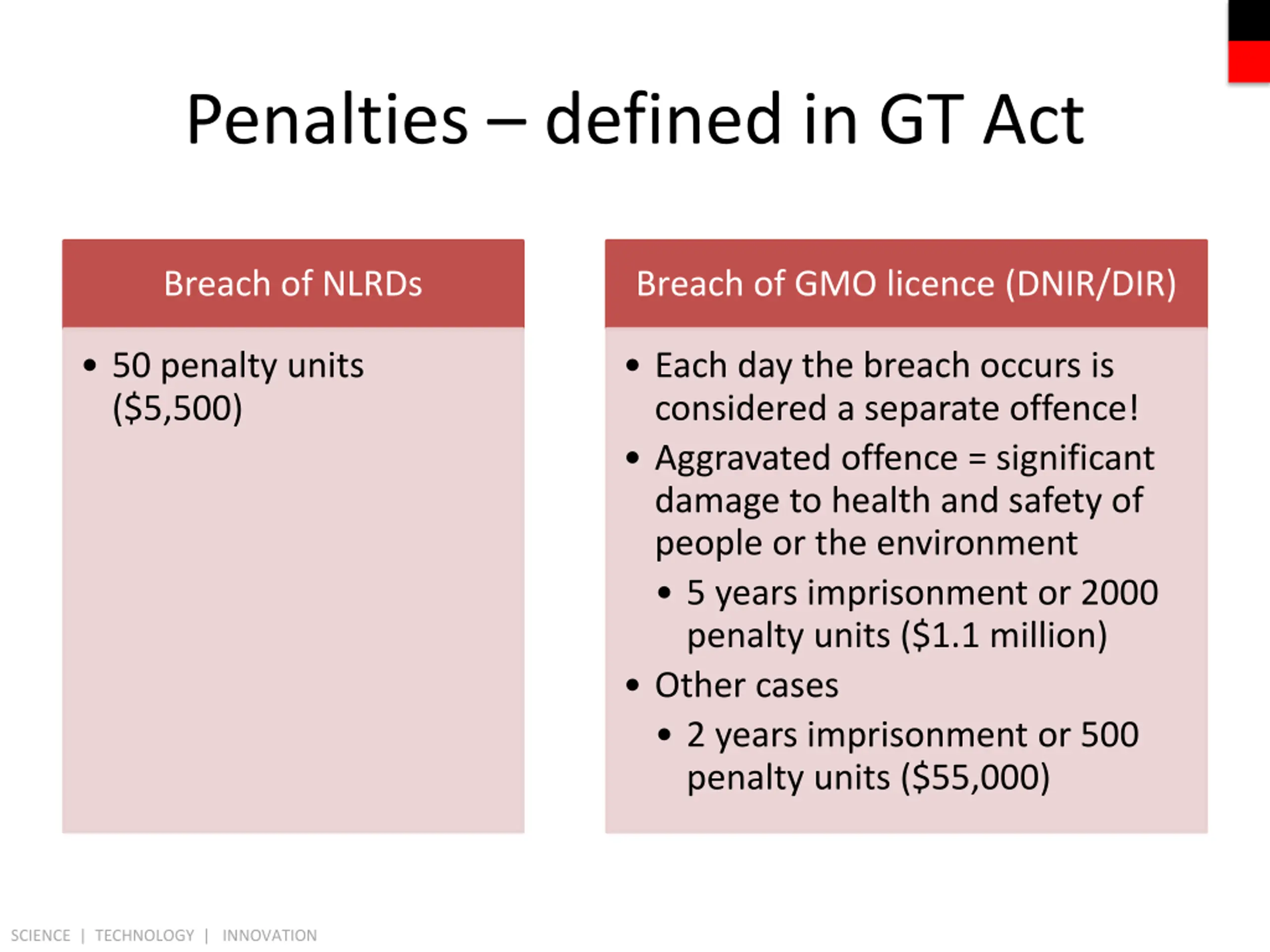 Penalties – defined in GT Act

Breach of NLRDs

• 50 penalty units ($5,500)

Breach of GMO licence (DNIR/DIR)

• Each day the breach occurs is considered a separate offence!
• Aggravated offence = significant damage to health and safety of people or the environment
  • 5 years imprisonment or 2000 penalty units ($1.1 million)
• Other cases
  • 2 years imprisonment or 500 penalty units ($55,000)

SCIENCE | TECHNOLOGY | INNOVATION